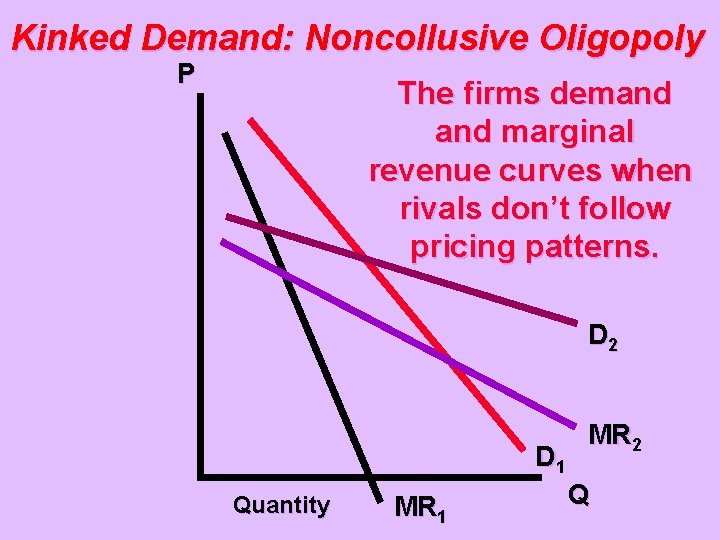 Kinked Demand: Noncollusive Oligopoly

The firms demand and marginal revenue curves when rivals don't follow pricing patterns.

P

$D_2$

$MR_2$

$D_1$

Q

Quantity

$MR_1$